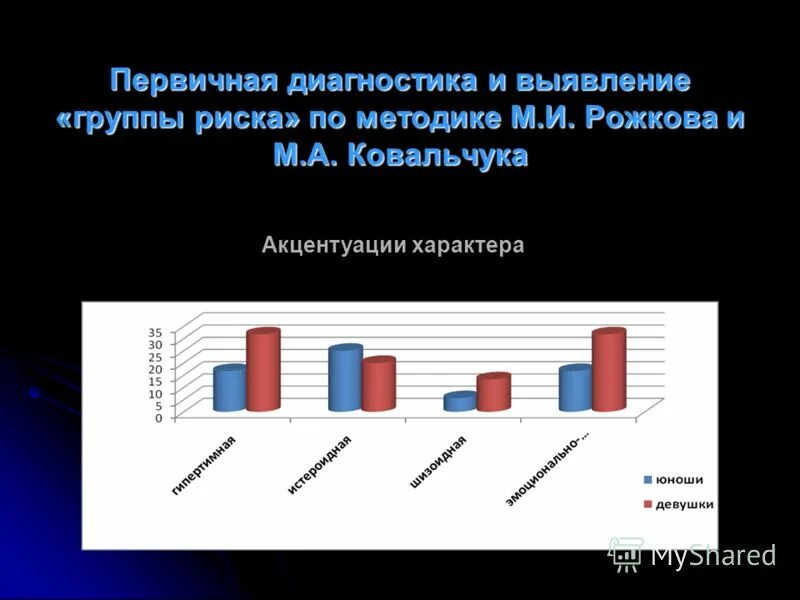 Первичная диагностика и выявление «группы риска» по методике М.И. Рожкова и М.А. Ковальчука

Акцентуации характера

35
30
25
20
15
10
5
0

гипертимная
истероидная
шизоидная
эмоционально-...

юноши
девушки

MyShared